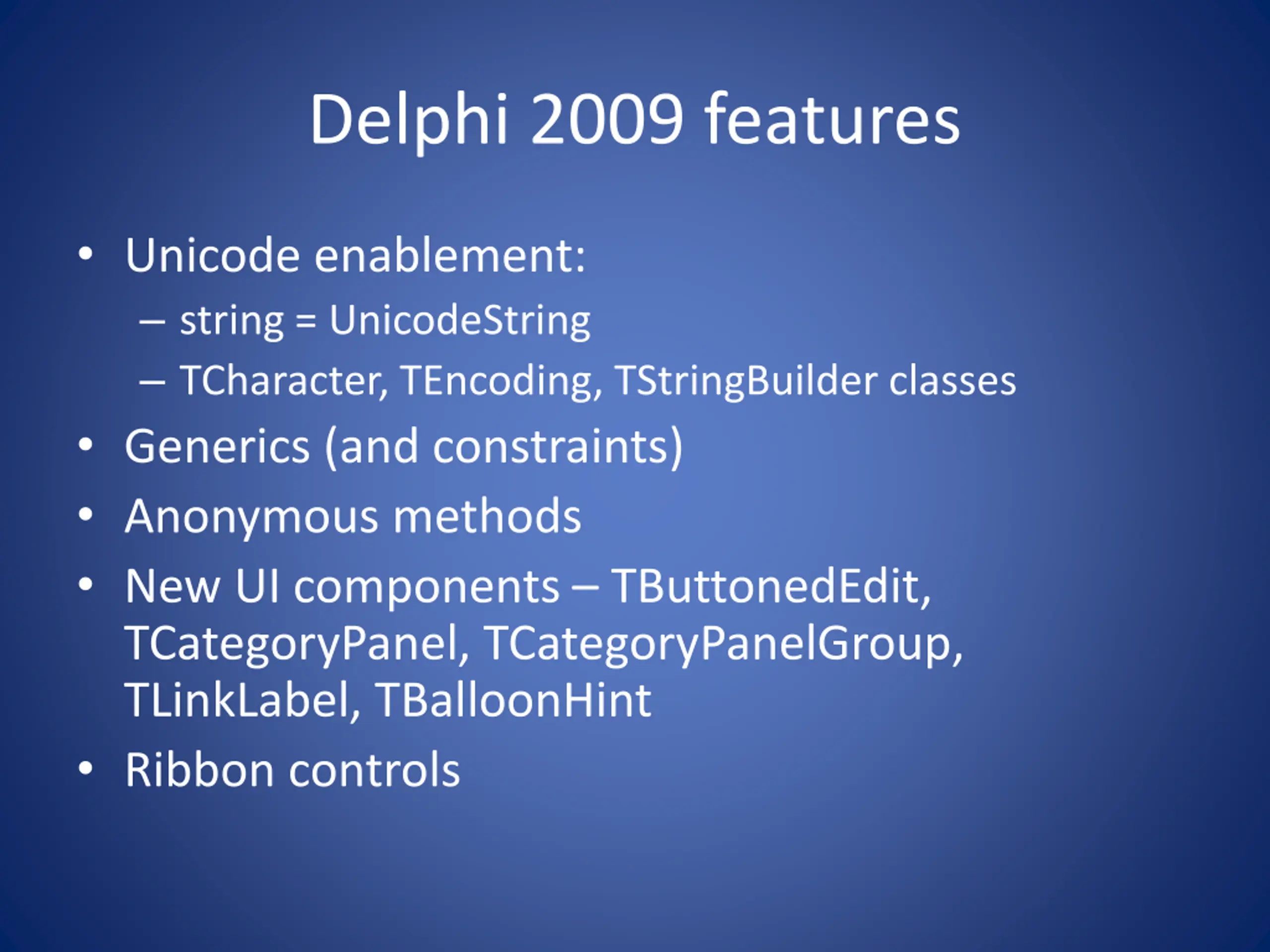 Delphi 2009 features

• Unicode enablement:
– string = UnicodeString
– TCharacter, TEncoding, TStringBuilder classes
• Generics (and constraints)
• Anonymous methods
• New UI components – TButtonedEdit, TCategoryPanel, TCategoryPanelGroup, TLinkLabel, TBalloonHint
• Ribbon controls